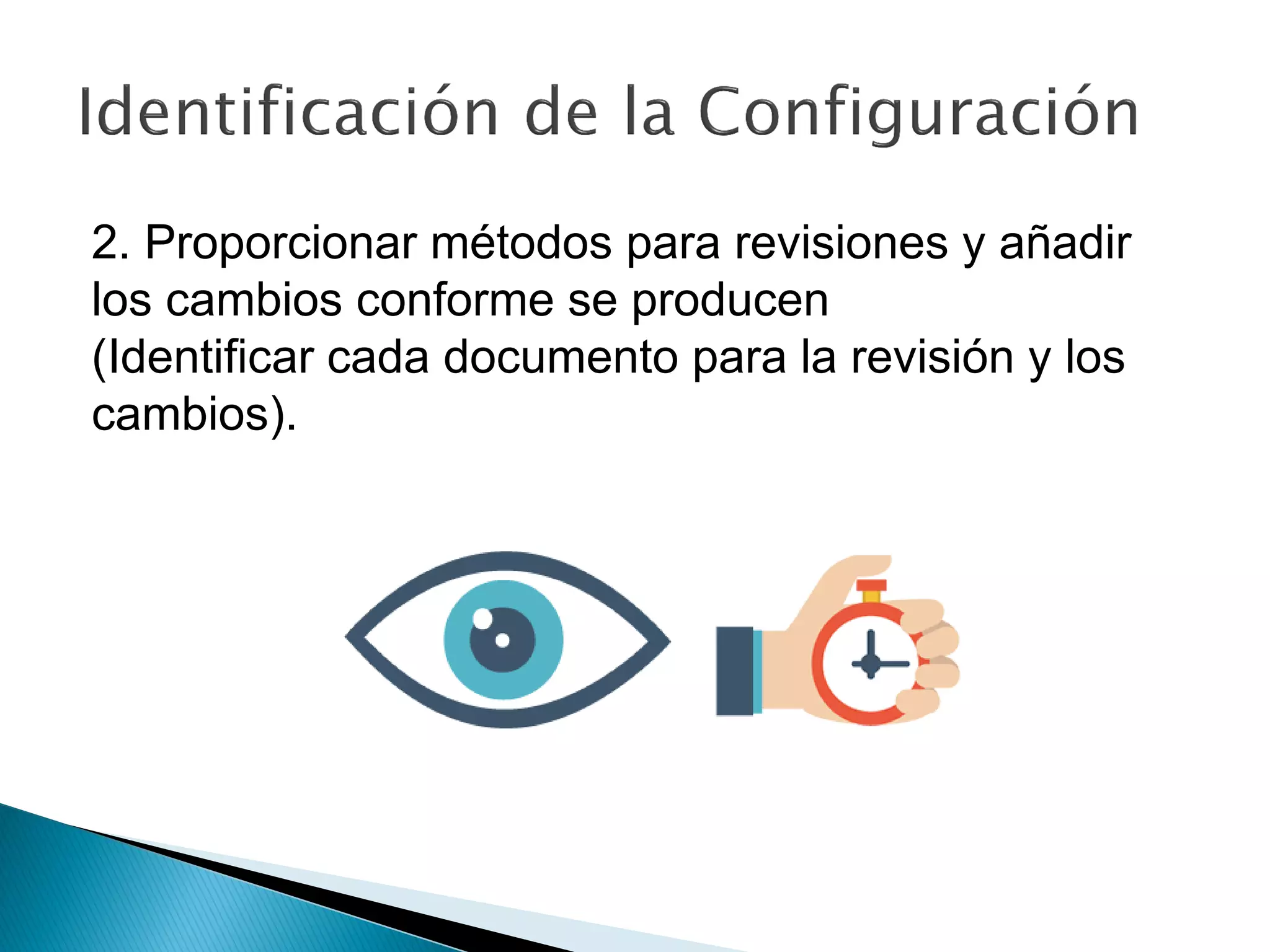 Identificación de la Configuración

2. Proporcionar métodos para revisiones y añadir los cambios conforme se producen
(Identificar cada documento para la revisión y los cambios).